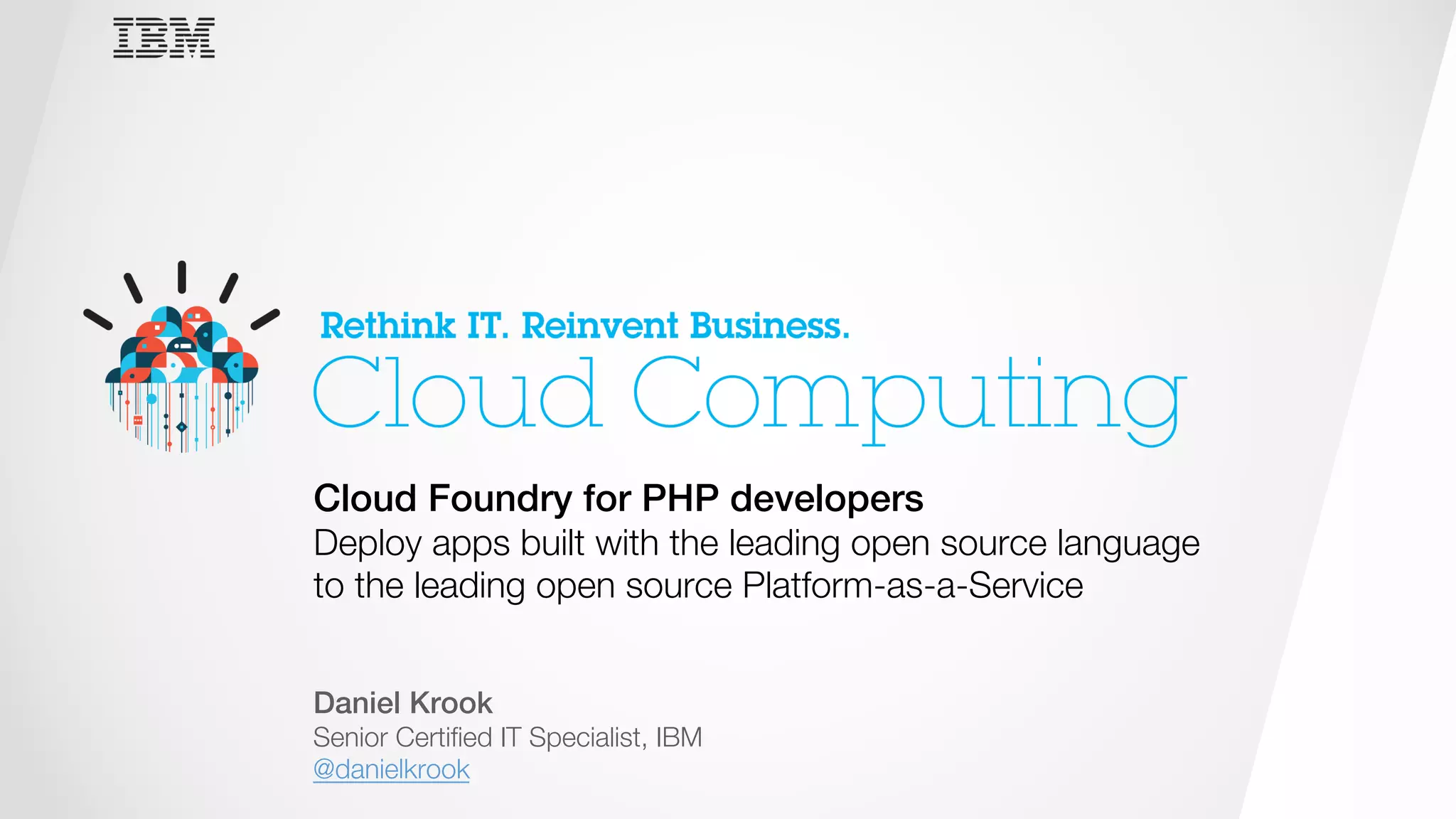 IBM

Rethink IT. Reinvent Business.
Cloud Computing

Cloud Foundry for PHP developers
Deploy apps built with the leading open source language to the leading open source Platform-as-a-Service

Daniel Krook
Senior Certified IT Specialist, IBM
@danielkrook